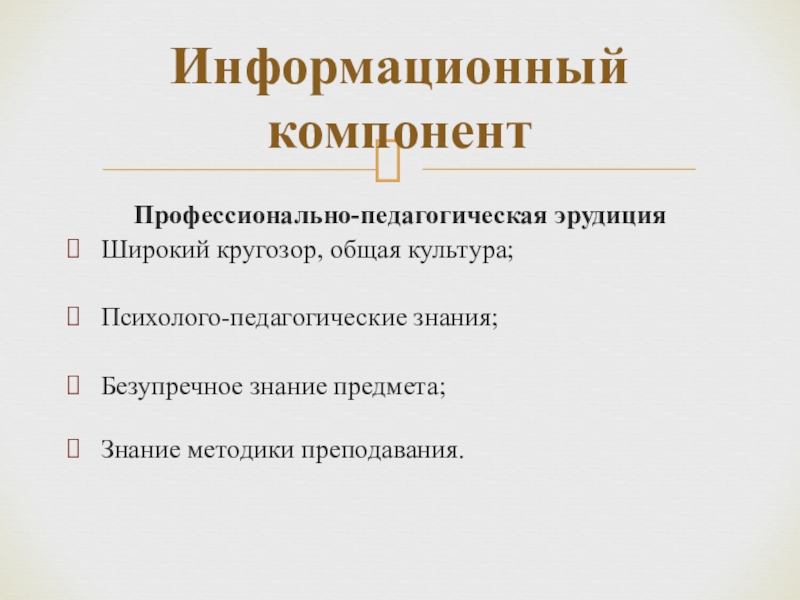 Информационный компонент

Профессионально-педагогическая эрудиция

Широкий кругозор, общая культура;

Психолого-педагогические знания;

Безупречное знание предмета;

Знание методики преподавания.